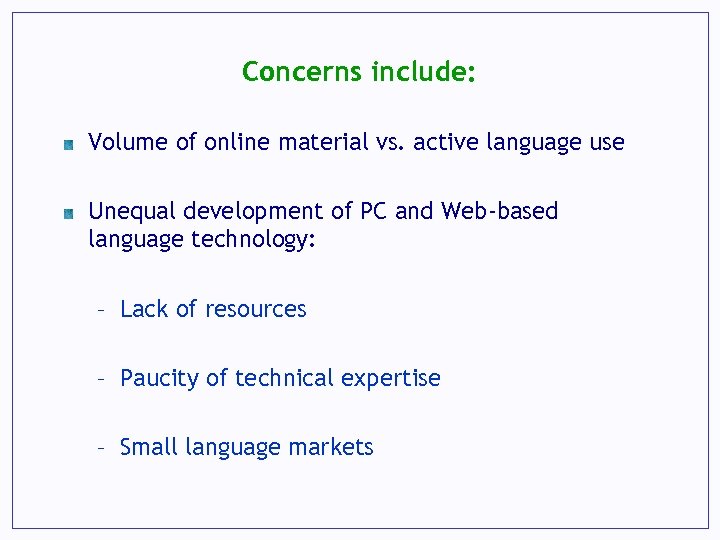 Concerns include:

Volume of online material vs. active language use

Unequal development of PC and Web-based language technology:

– Lack of resources

– Paucity of technical expertise

– Small language markets